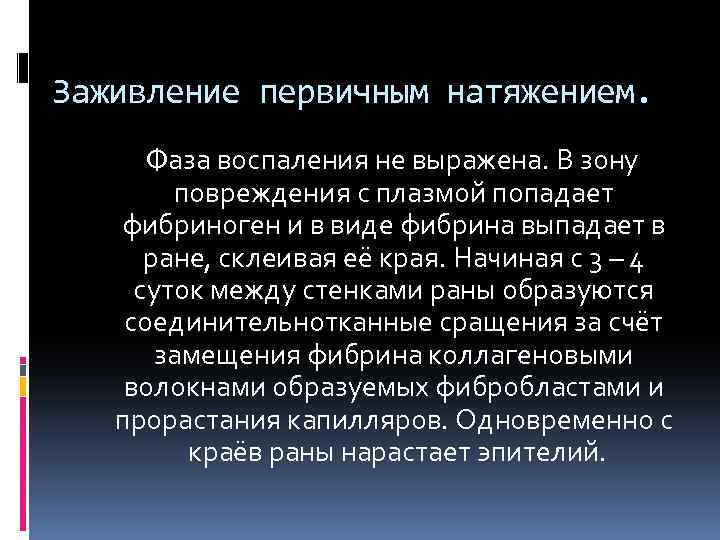 Заживление первичным натяжением.

Фаза воспаления не выражена. В зону повреждения с плазмой попадает фибриноген и в виде фибрина выпадает в ране, склеивая её края. Начиная с 3 – 4 суток между стенками раны образуются соединительнотканные сращения за счёт замещения фибрина коллагеновыми волокнами образуемых фибробластами и прорастания капилляров. Одновременно с краёв раны нарастает эпителий.